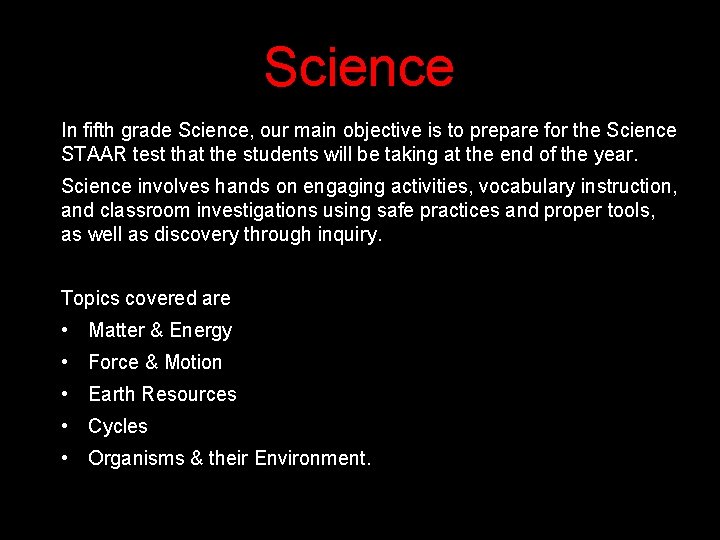 Science

In fifth grade Science, our main objective is to prepare for the Science STAAR test that the students will be taking at the end of the year.

Science involves hands on engaging activities, vocabulary instruction, and classroom investigations using safe practices and proper tools, as well as discovery through inquiry.

Topics covered are
• Matter & Energy
• Force & Motion
• Earth Resources
• Cycles
• Organisms & their Environment.